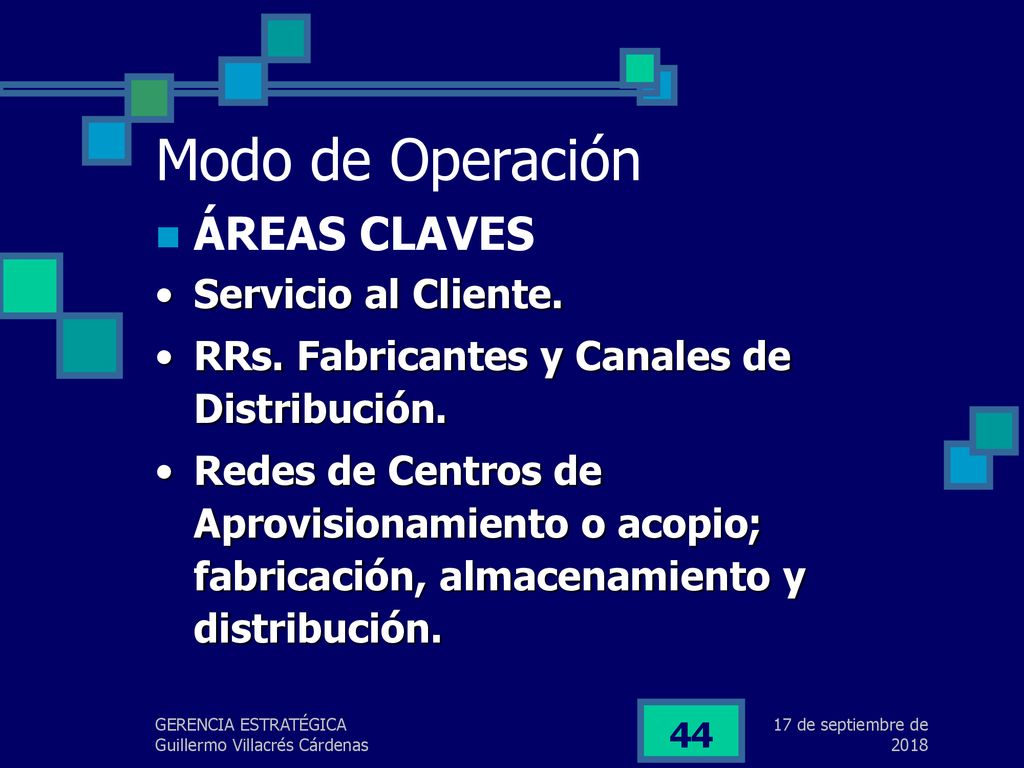 Modo de Operación

ÁREAS CLAVES

• Servicio al Cliente.

• RRs. Fabricantes y Canales de Distribución.

• Redes de Centros de Aprovisionamiento o acopio; fabricación, almacenamiento y distribución.

GERENCIA ESTRATÉGICA
Guillermo Villacrés Cárdenas

44

17 de septiembre de 2018